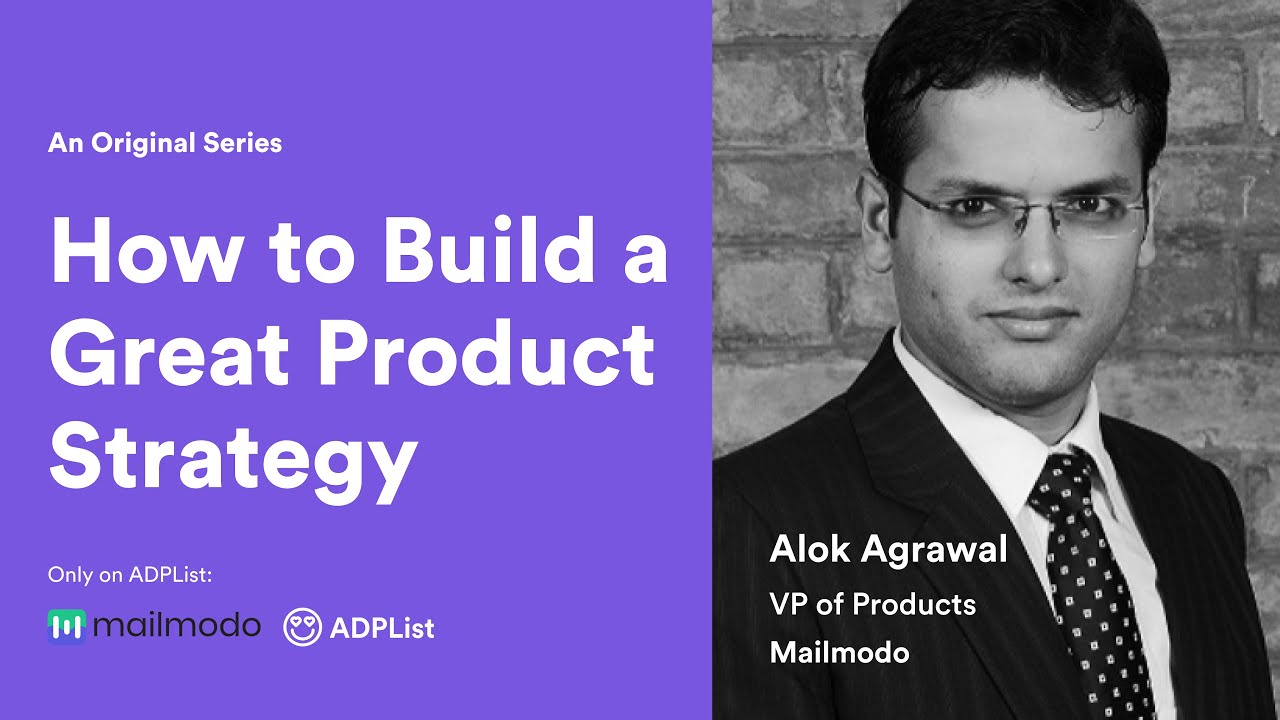 An Original Series

How to Build a Great Product Strategy

Only on ADPList:

mailmodo ADPList

Alok Agrawal
VP of Products
Mailmodo